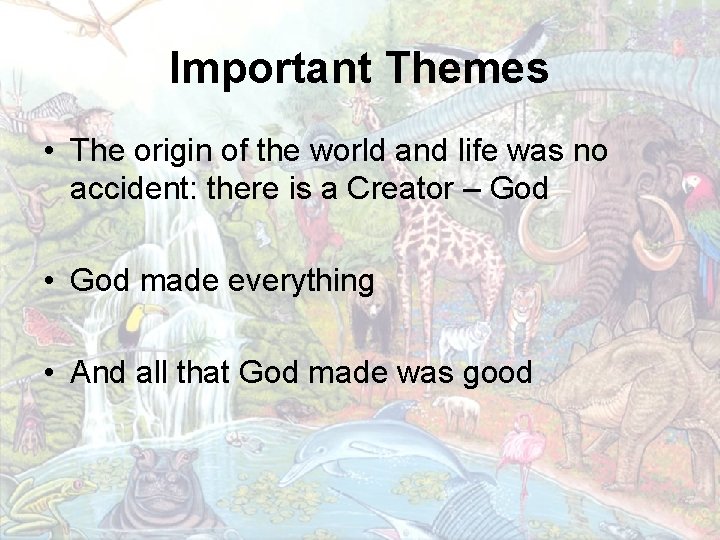 Important Themes

• The origin of the world and life was no accident: there is a Creator – God

• God made everything

• And all that God made was good